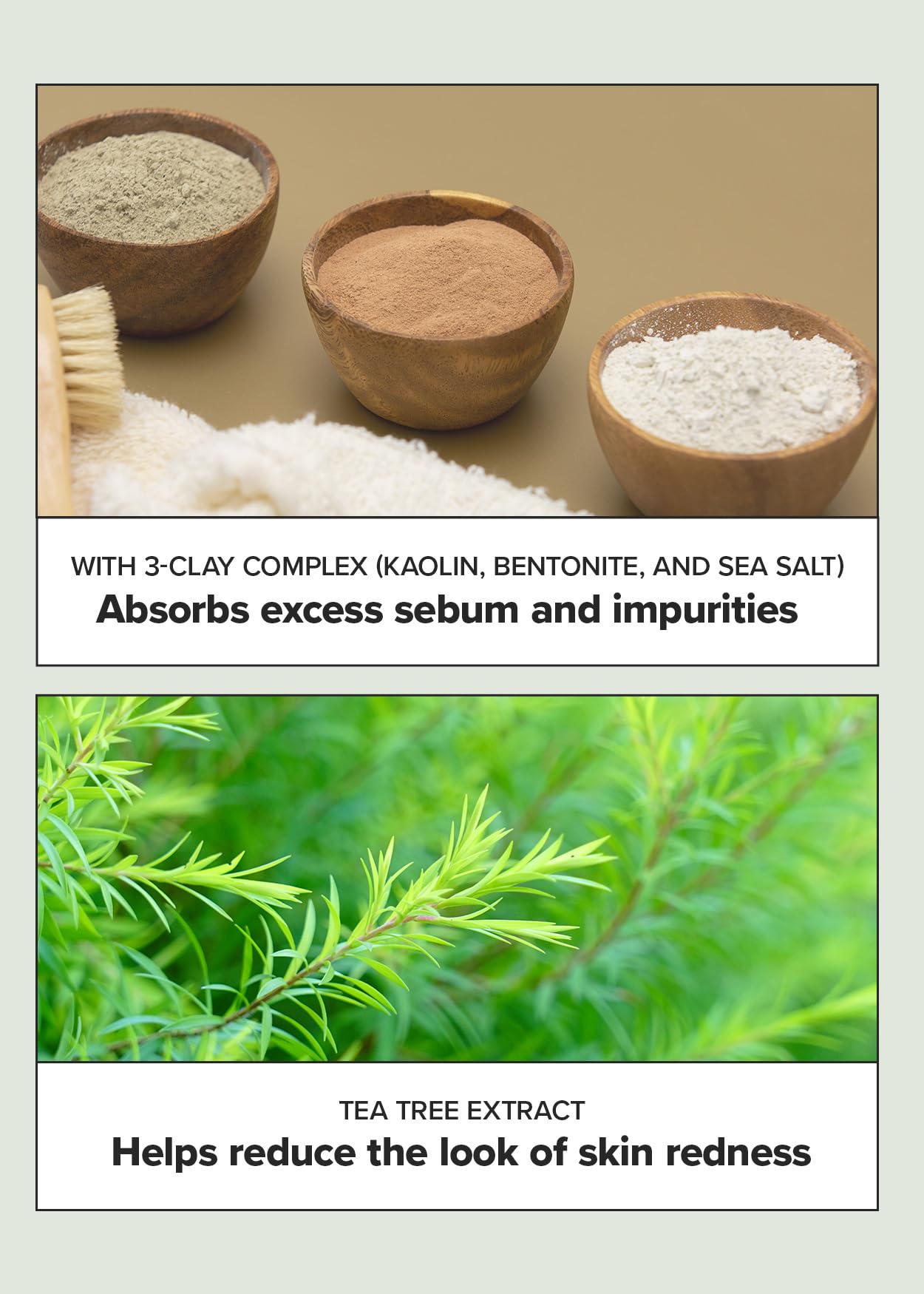 WITH 3-CLAY COMPLEX (KAOLIN, BENTONITE, AND SEA SALT)
Absorbs excess sebum and impurities

TEA TREE EXTRACT
Helps reduce the look of skin redness